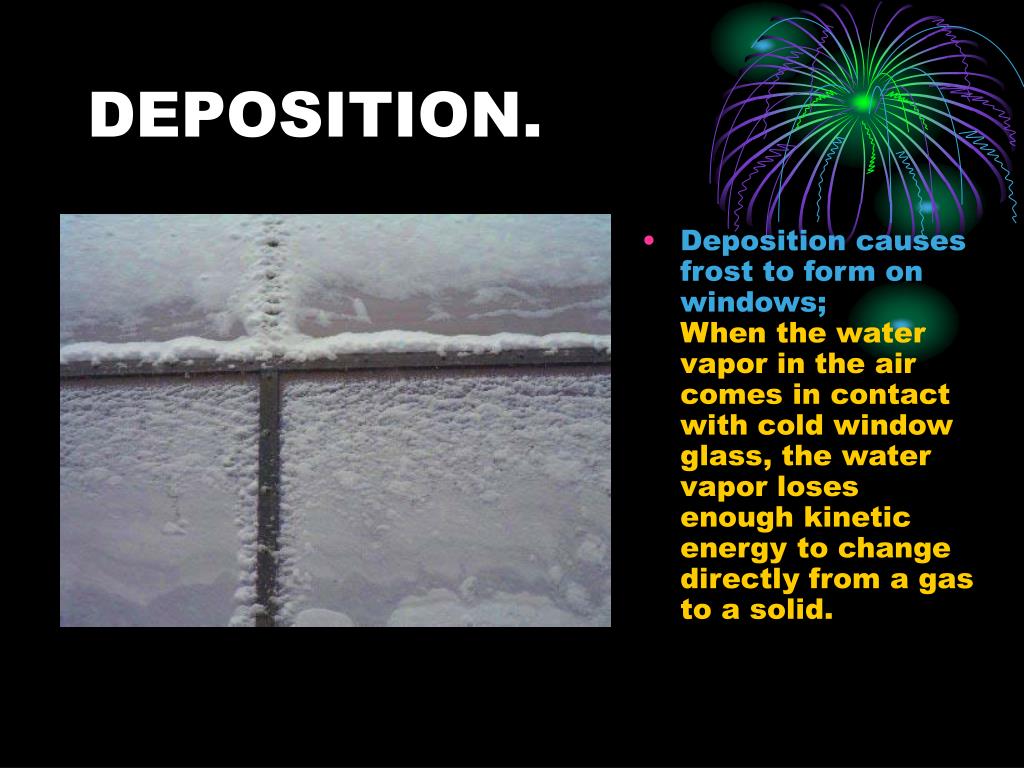 DEPOSITION.

• Deposition causes frost to form on windows;
When the water vapor in the air comes in contact with cold window glass, the water vapor loses enough kinetic energy to change directly from a gas to a solid.